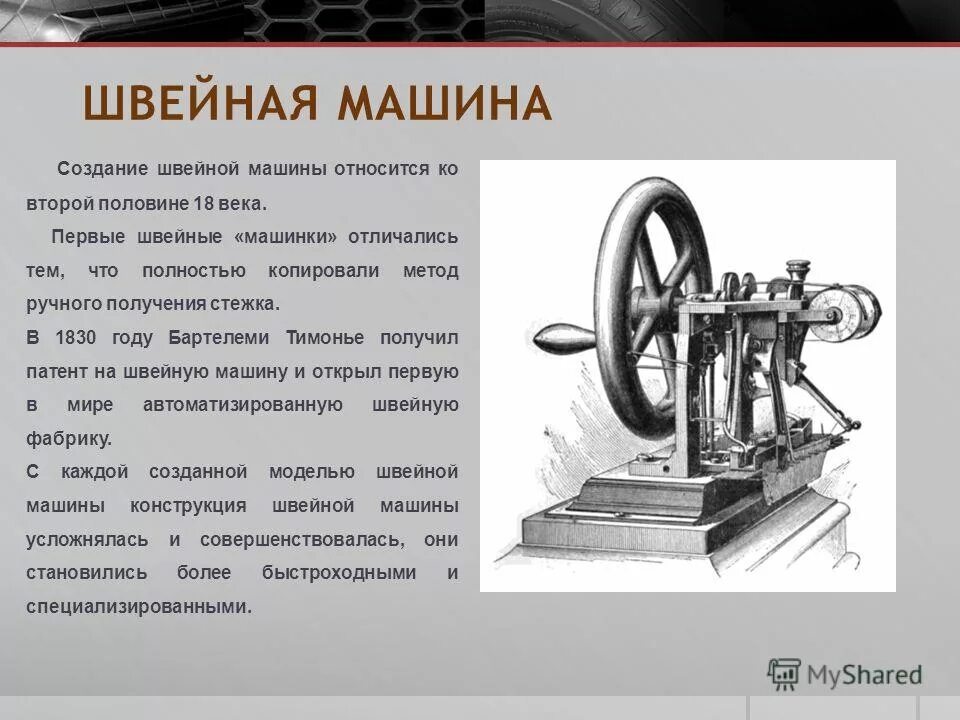 ШВЕЙНАЯ МАШИНА

Создание швейной машины относится ко второй половине 18 века.

Первые швейные «машинки» отличались тем, что полностью копировали метод ручного получения стежка.

В 1830 году Бартелеми Тимонье получил патент на швейную машину и открыл первую в мире автоматизированную швейную фабрику.

С каждой созданной моделью швейной машины конструкция швейной машины усложнялась и совершенствовалась, они становились более быстроходными и специализированными.

MyShared